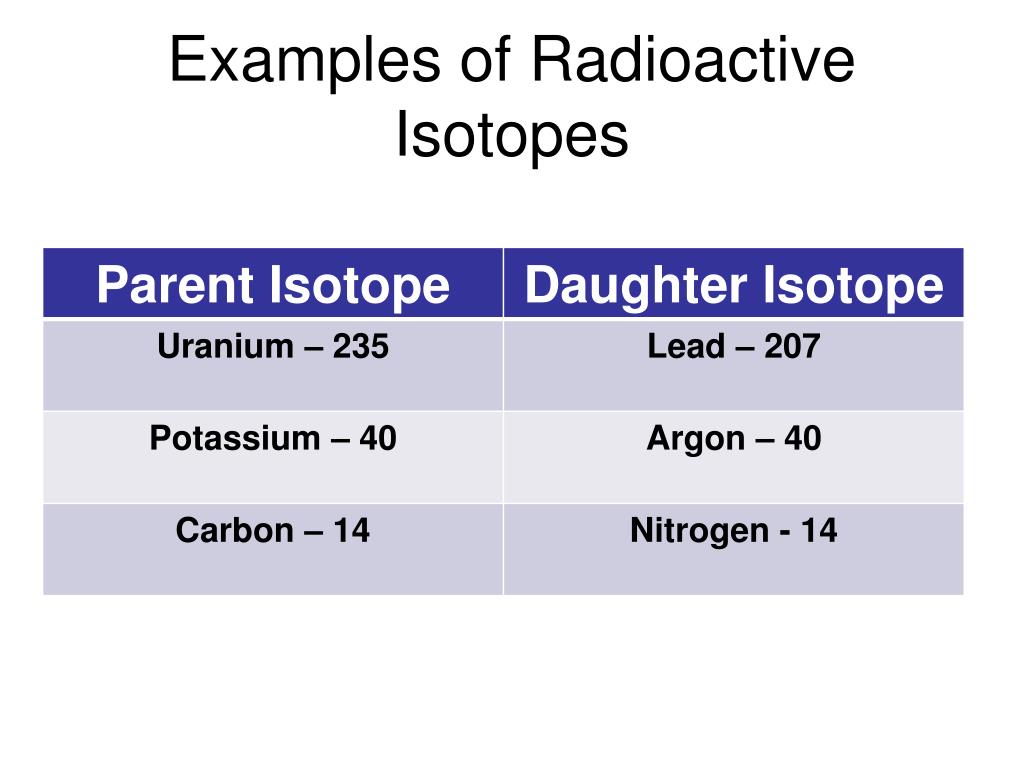 Examples of Radioactive Isotopes

| Parent Isotope | Daughter Isotope |
|---|---|
| Uranium – 235 | Lead – 207 |
| Potassium – 40 | Argon – 40 |
| Carbon – 14 | Nitrogen - 14 |